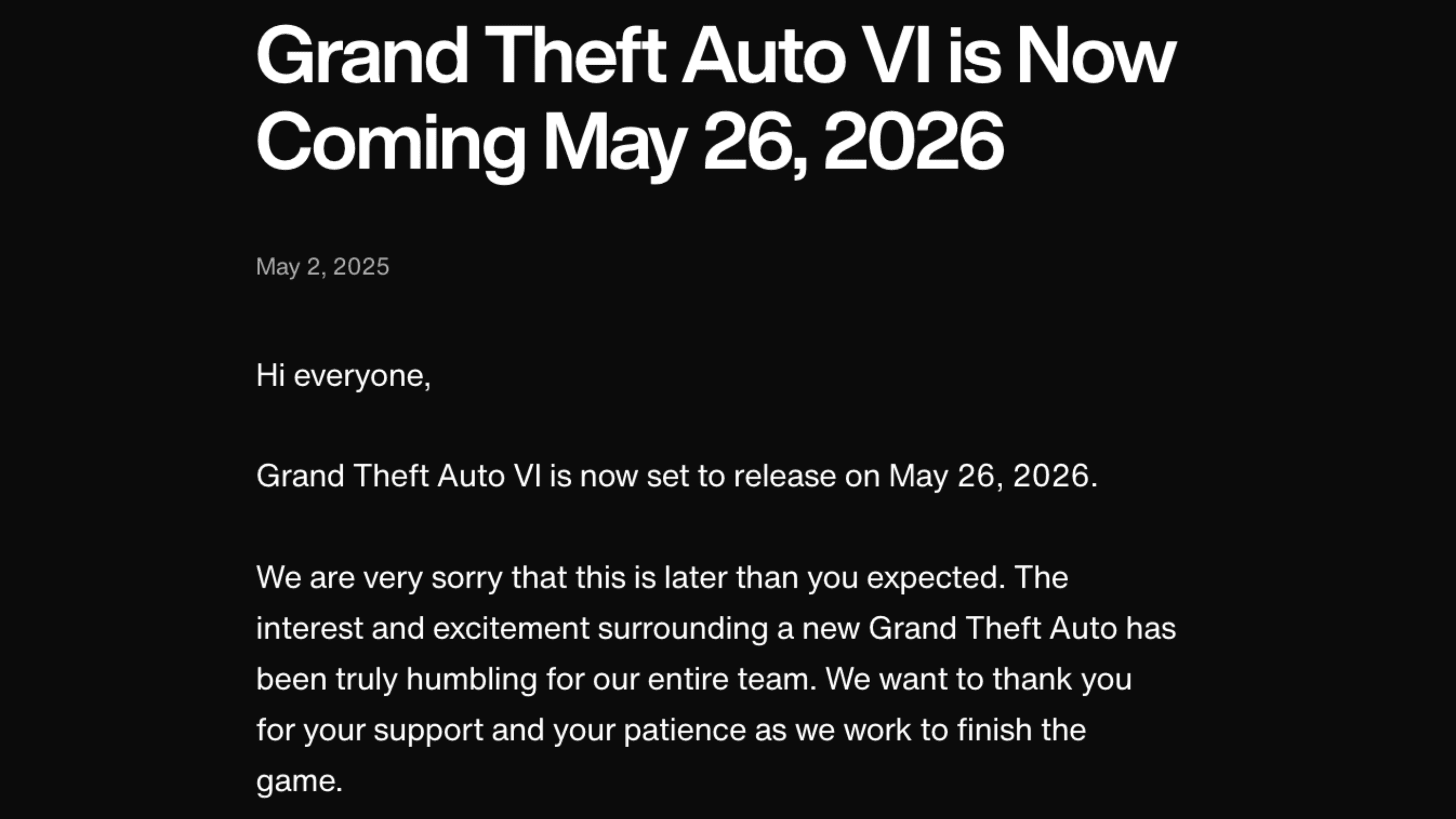 Grand Theft Auto VI is Now Coming May 26, 2026

May 2, 2025

Hi everyone,

Grand Theft Auto VI is now set to release on May 26, 2026.

We are very sorry that this is later than you expected. The interest and excitement surrounding a new Grand Theft Auto has been truly humbling for our entire team. We want to thank you for your support and your patience as we work to finish the game.